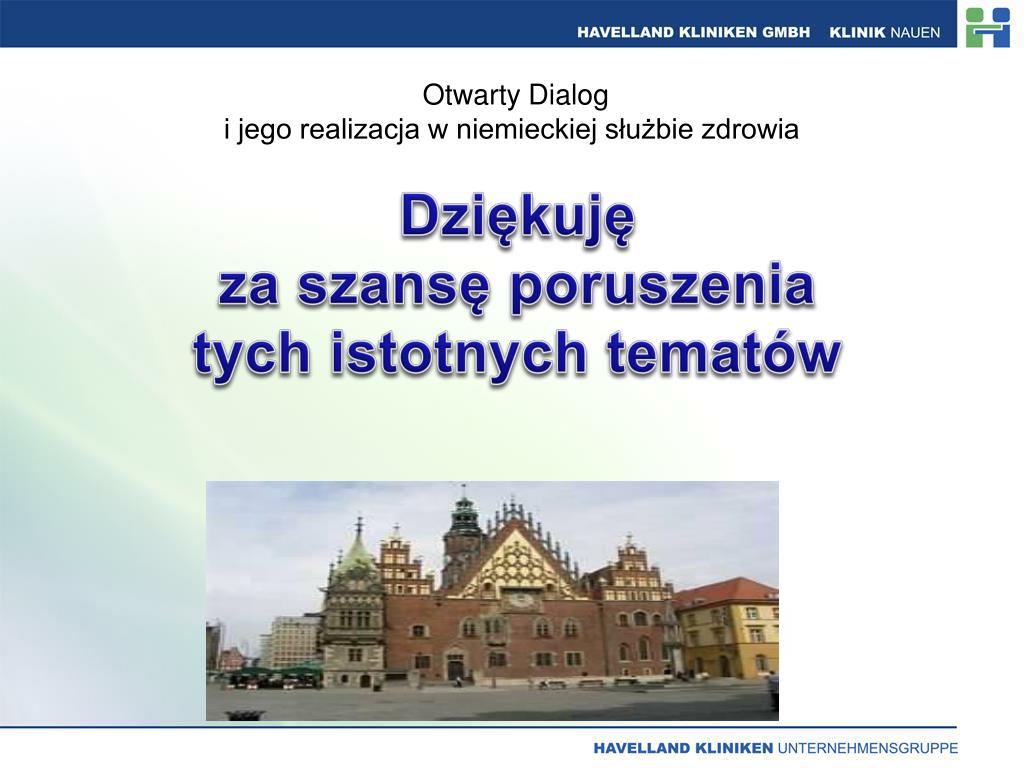 HAVELLAND KLINIKEN GMBH KLINIK NAUEN

Otwarty Dialog
i jego realizacja w niemieckiej służbie zdrowia

Dziękuję
za szansę poruszenia
tych istotnych tematów

HAVELLAND KLINIKEN UNTERNEHMENSGRUPPE